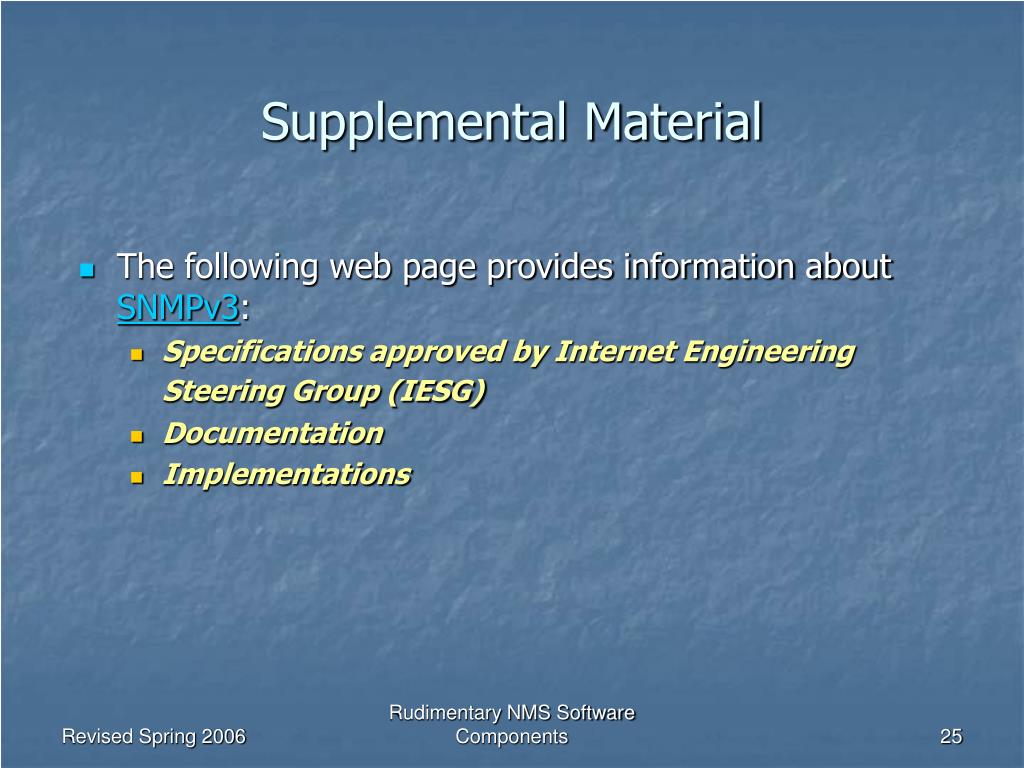 Supplemental Material

The following web page provides information about SNMPv3:

Specifications approved by Internet Engineering Steering Group (IESG)

Documentation

Implementations

Revised Spring 2006

Rudimentary NMS Software Components

25